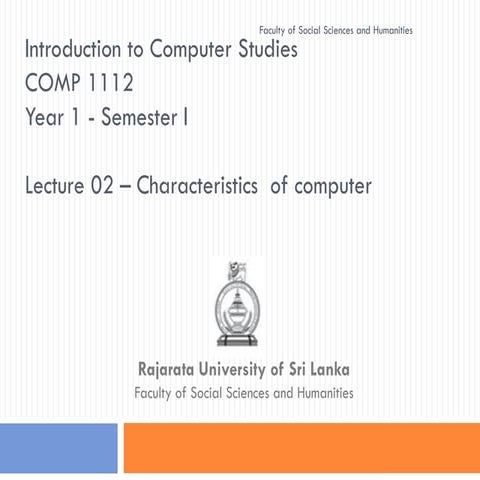 Faculty of Social Sciences and Humanities

Introduction to Computer Studies
COMP 1112
Year 1 - Semester I

Lecture 02 – Characteristics of computer

Rajarata University of Sri Lanka
Faculty of Social Sciences and Humanities